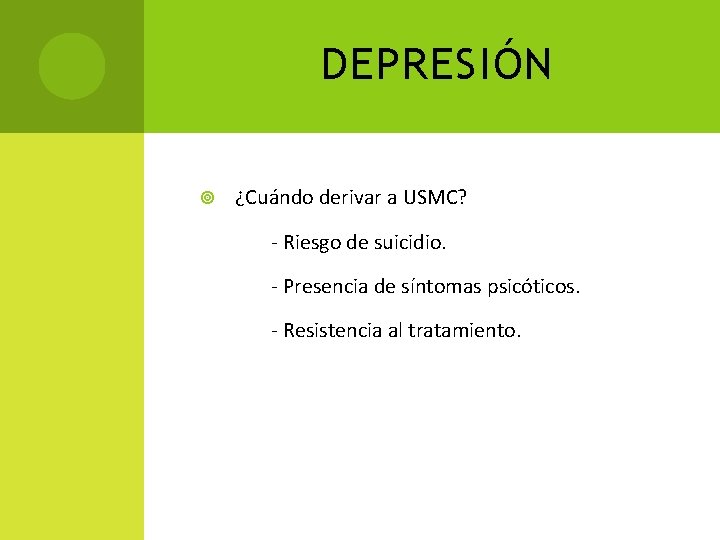 DEPRESIÓN

¿Cuándo derivar a USMC?

- Riesgo de suicidio.

- Presencia de síntomas psicóticos.

- Resistencia al tratamiento.